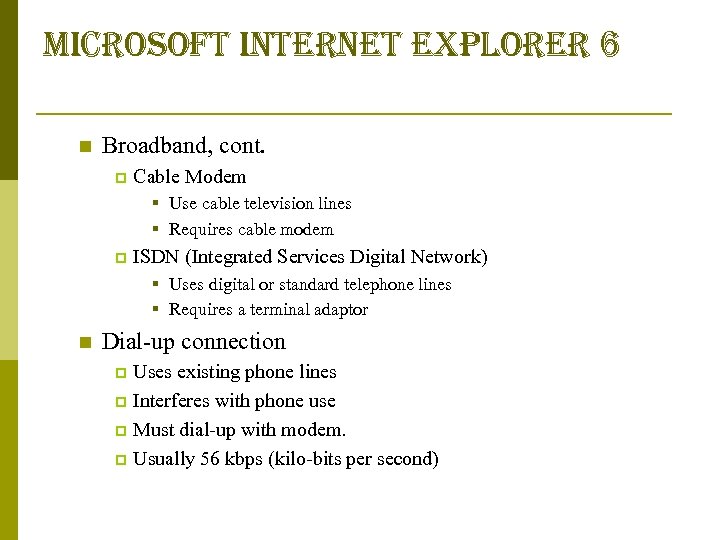 MICROSOFT INTERNET EXPLORER 6

Broadband, cont.

Cable Modem

Use cable television lines

Requires cable modem

ISDN (Integrated Services Digital Network)

Uses digital or standard telephone lines

Requires a terminal adaptor

Dial-up connection

Uses existing phone lines

Interferes with phone use

Must dial-up with modem.

Usually 56 kbps (kilo-bits per second)